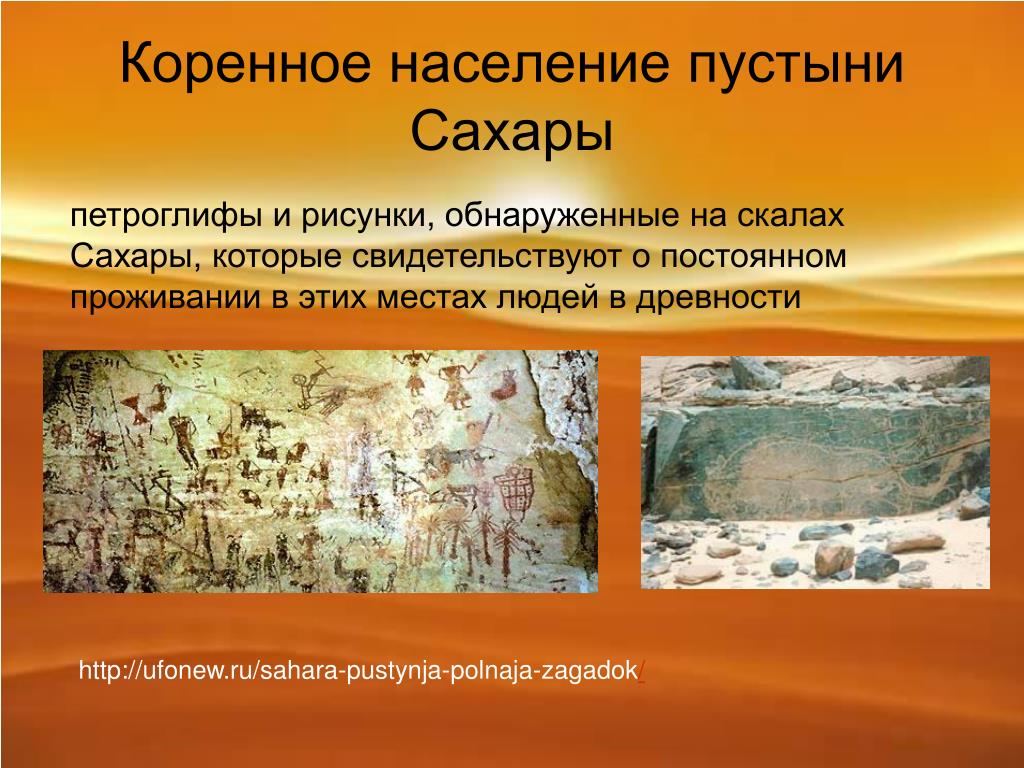 Коренное население пустыни Сахары

петроглифы и рисунки, обнаруженные на скалах Сахары, которые свидетельствуют о постоянном проживании в этих местах людей в древности

http://ufonew.ru/sahara-pustynja-polnaja-zagadok/